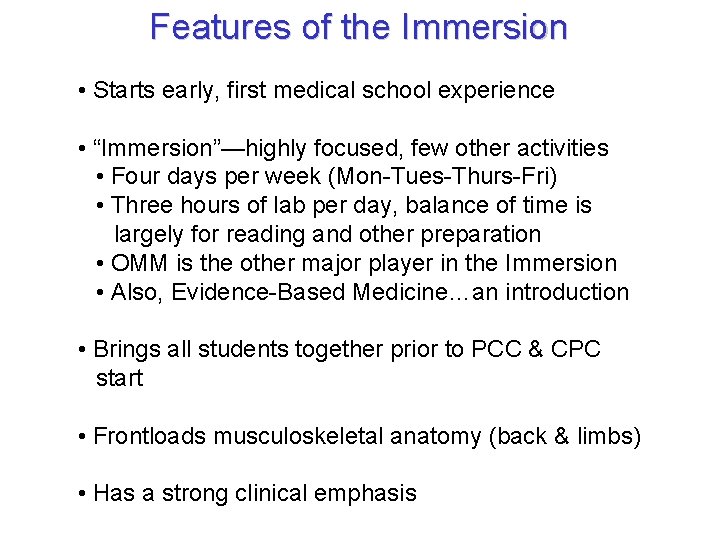 Features of the Immersion

• Starts early, first medical school experience

• “Immersion”—highly focused, few other activities
• Four days per week (Mon-Tues-Thurs-Fri)
• Three hours of lab per day, balance of time is largely for reading and other preparation
• OMM is the other major player in the Immersion
• Also, Evidence-Based Medicine…an introduction

• Brings all students together prior to PCC & CPC start

• Frontloads musculoskeletal anatomy (back & limbs)

• Has a strong clinical emphasis